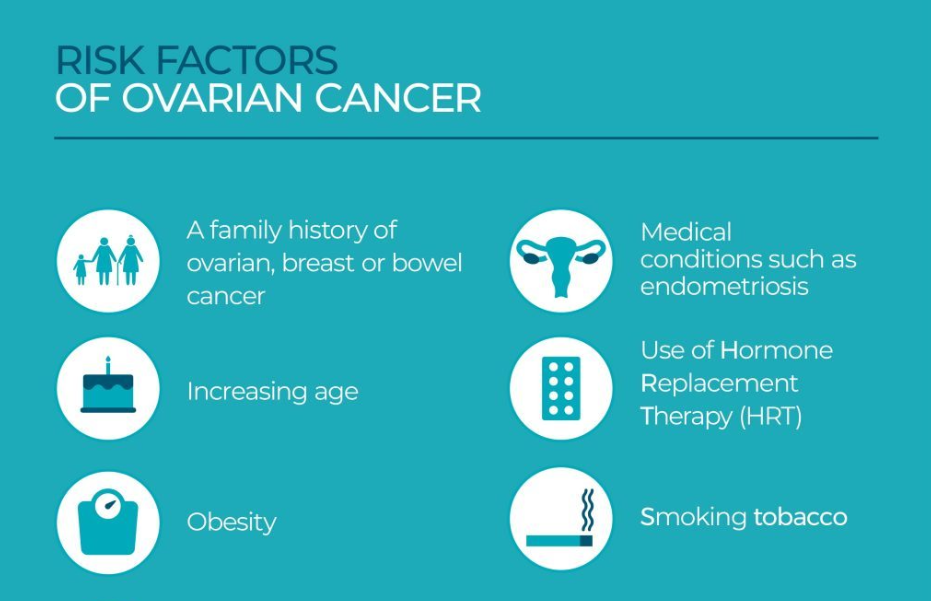 RISK FACTORS
OF OVARIAN CANCER

A family history of ovarian, breast or bowel cancer

Increasing age

Obesity

Medical conditions such as endometriosis

Use of Hormone Replacement Therapy (HRT)

Smoking tobacco